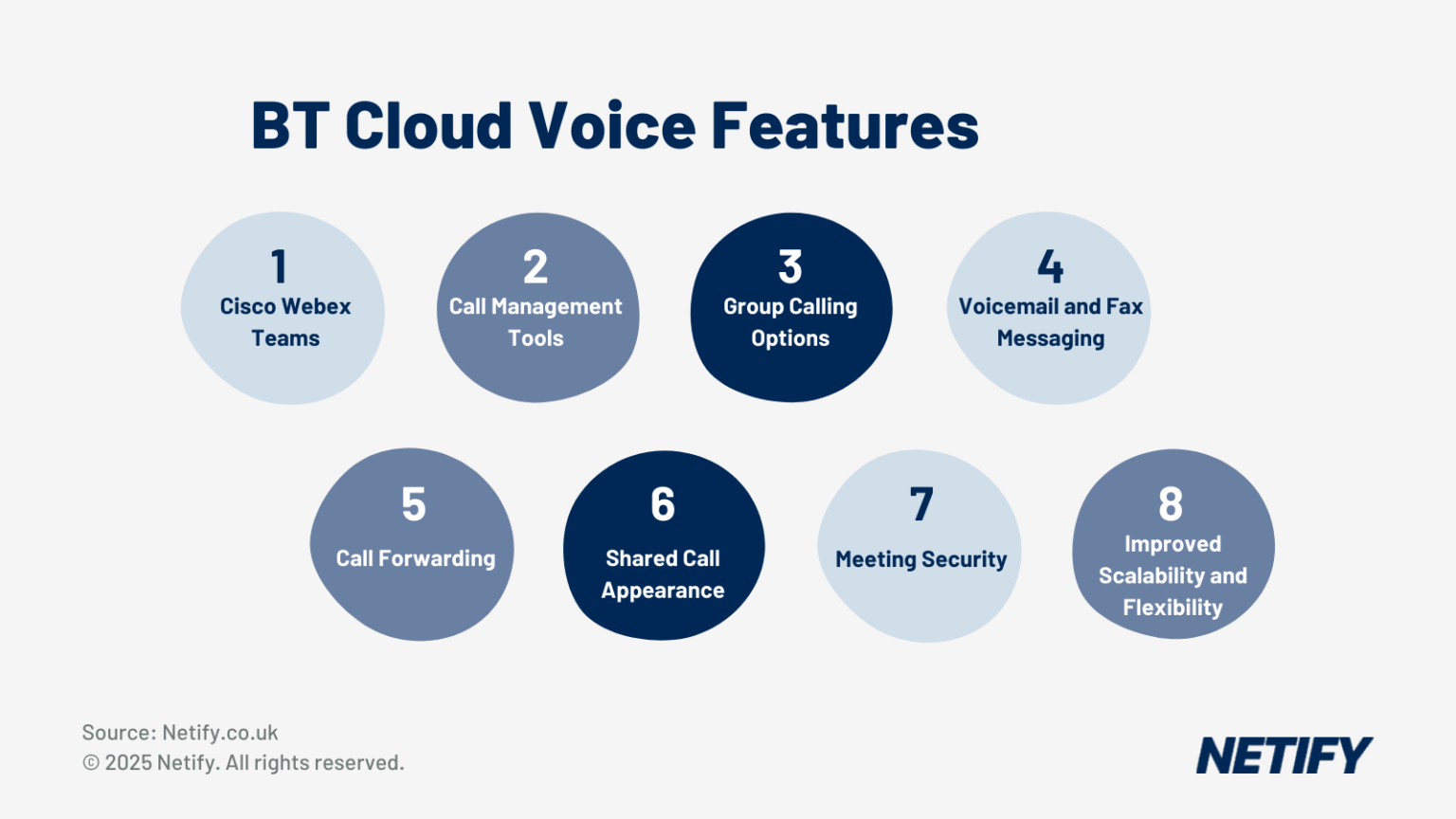 BT Cloud Voice Features

1
Cisco Webex Teams

2
Call Management Tools

3
Group Calling Options

4
Voicemail and Fax Messaging

5
Call Forwarding

6
Shared Call Appearance

7
Meeting Security

8
Improved Scalability and Flexibility

Source: Netify.co.uk
© 2025 Netify. All rights reserved.

NETIFY